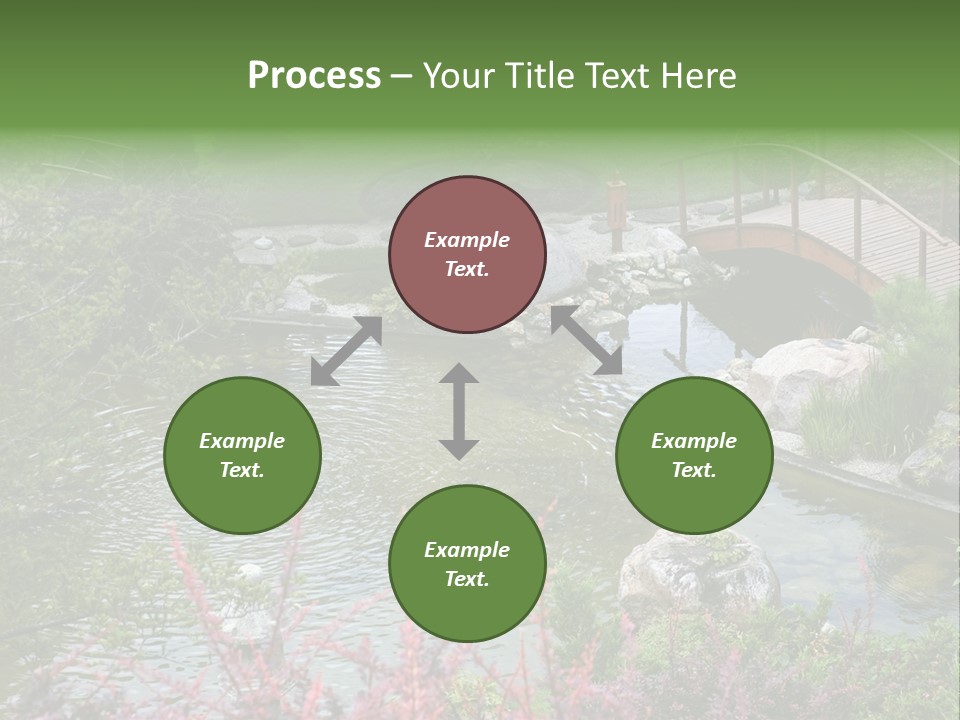 Process – Your Title Text Here

Example Text.

Example Text.

Example Text.

Example Text.